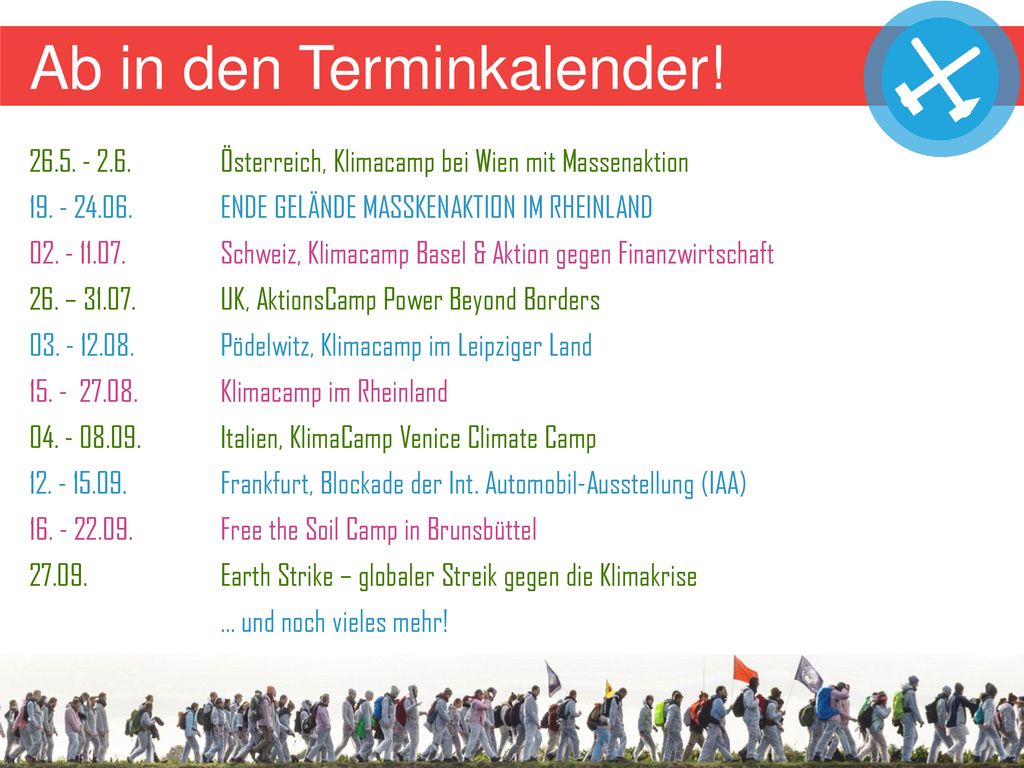 Ab in den Terminkalender!

26.5. - 2.6. Österreich, Klimacamp bei Wien mit Massenaktion
19. - 24.06. ENDE GELÄNDE MASSKENAKTION IM RHEINLAND
02. - 11.07. Schweiz, Klimacamp Basel & Aktion gegen Finanzwirtschaft
26. – 31.07. UK, AktionsCamp Power Beyond Borders
03. - 12.08. Pödelwitz, Klimacamp im Leipziger Land
15. - 27.08. Klimacamp im Rheinland
04. - 08.09. Italien, KlimaCamp Venice Climate Camp
12. - 15.09. Frankfurt, Blockade der Int. Automobil-Ausstellung (IAA)
16. - 22.09. Free the Soil Camp in Brunsbüttel
27.09. Earth Strike – globaler Streik gegen die Klimakrise
… und noch vieles mehr!